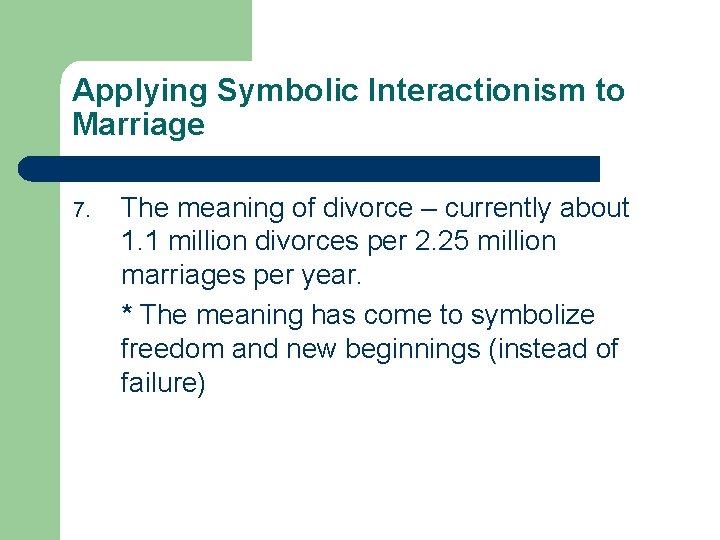 Applying Symbolic Interactionism to Marriage

7. The meaning of divorce – currently about 1.1 million divorces per 2.25 million marriages per year.

* The meaning has come to symbolize freedom and new beginnings (instead of failure)